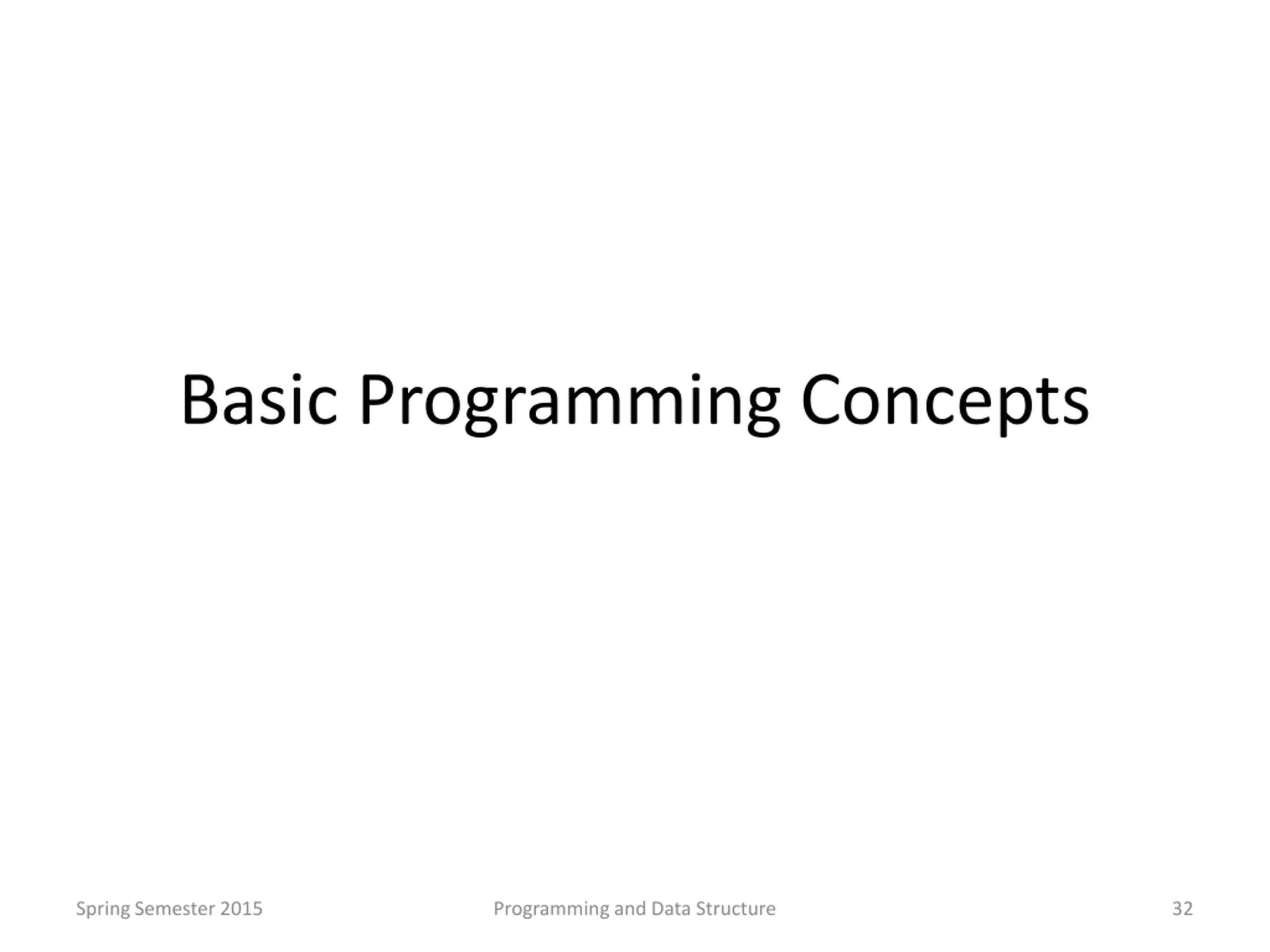 Basic Programming Concepts

Spring Semester 2015 Programming and Data Structure 32